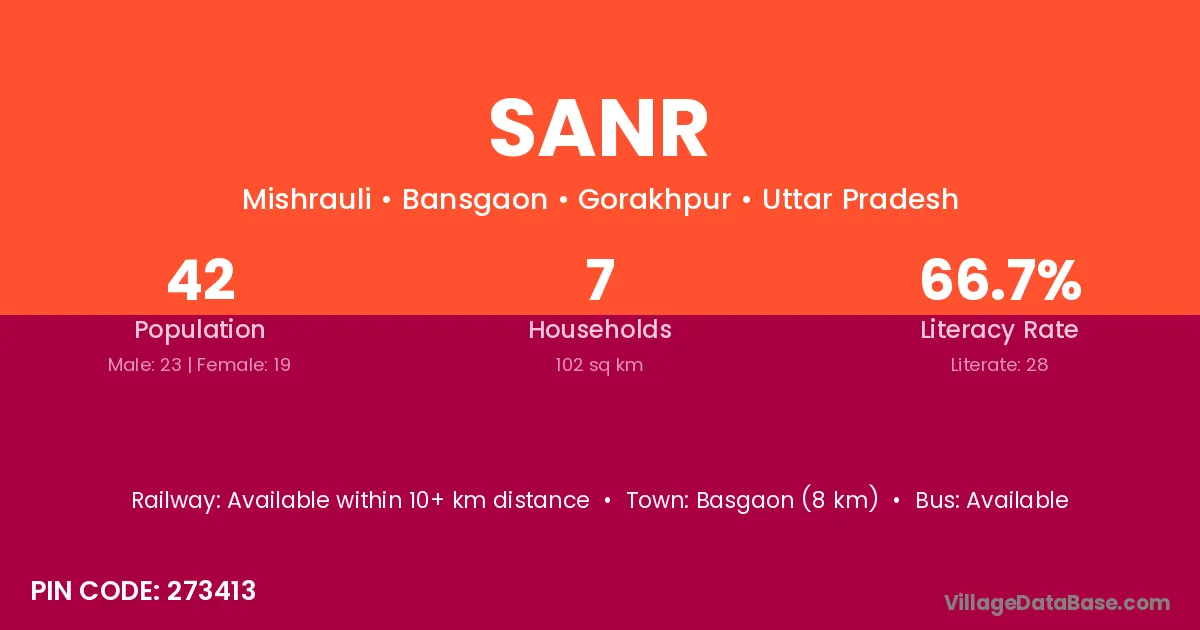 SANR

Mishrauli • Bansgaon • Gorakhpur • Uttar Pradesh

42
Population
Male: 23 | Female: 19

7
Households
102 sq km

66.7%
Literacy Rate
Literate: 28

Railway: Available within 10+ km distance • Town: Basgaon (8 km) • Bus: Available

PIN CODE: 273413

VillageDataBase.com